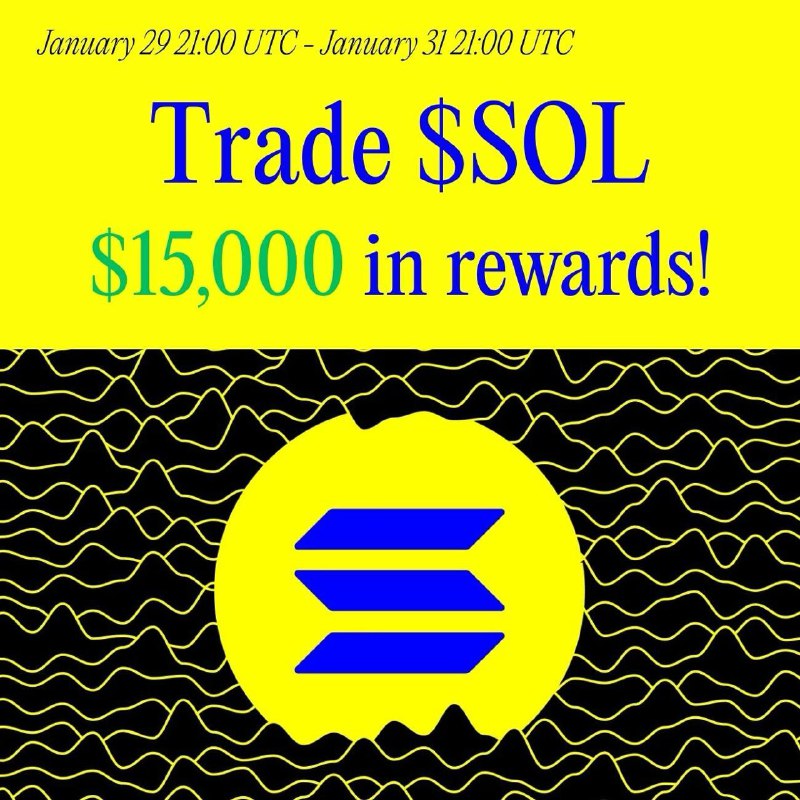 January 29 21:00 UTC - January 31 21:00 UTC

Trade $SOL

$15,000 in rewards!